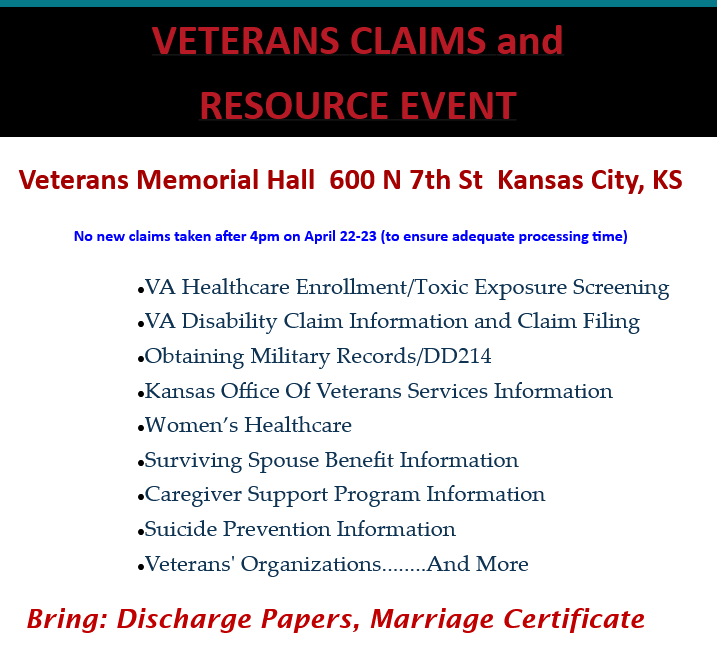 VETERANS CLAIMS and RESOURCE EVENT

Veterans Memorial Hall 600 N 7th St Kansas City, KS

No new claims taken after 4pm on April 22-23 (to ensure adequate processing time)

•VA Healthcare Enrollment/Toxic Exposure Screening
•VA Disability Claim Information and Claim Filing
•Obtaining Military Records/DD214
•Kansas Office Of Veterans Services Information
•Women's Healthcare
•Surviving Spouse Benefit Information
•Caregiver Support Program Information
•Suicide Prevention Information
•Veterans' Organizations........And More

Bring: Discharge Papers, Marriage Certificate